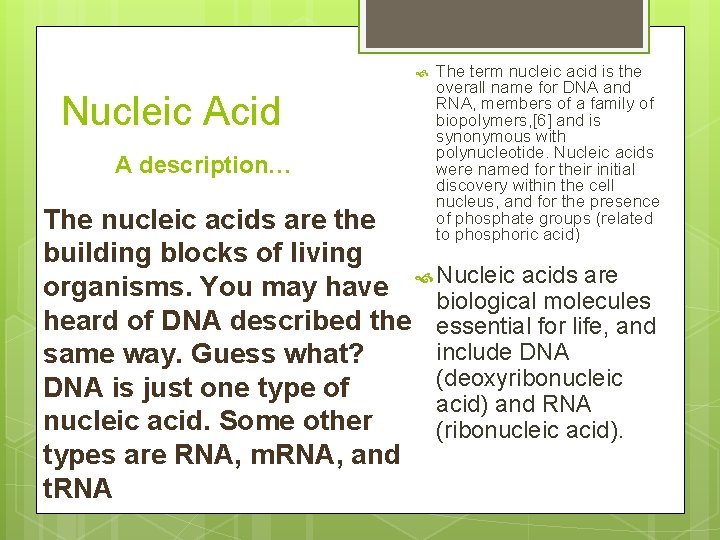 Nucleic Acid

A description…

The nucleic acids are the building blocks of living organisms. You may have heard of DNA described the same way. Guess what? DNA is just one type of nucleic acid. Some other types are RNA, mRNA, and tRNA

The term nucleic acid is the overall name for DNA and RNA, members of a family of biopolymers,[6] and is synonymous with polynucleotide. Nucleic acids were named for their initial discovery within the cell nucleus, and for the presence of phosphate groups (related to phosphoric acid)

Nucleic acids are biological molecules essential for life, and include DNA (deoxyribonucleic acid) and RNA (ribonucleic acid).